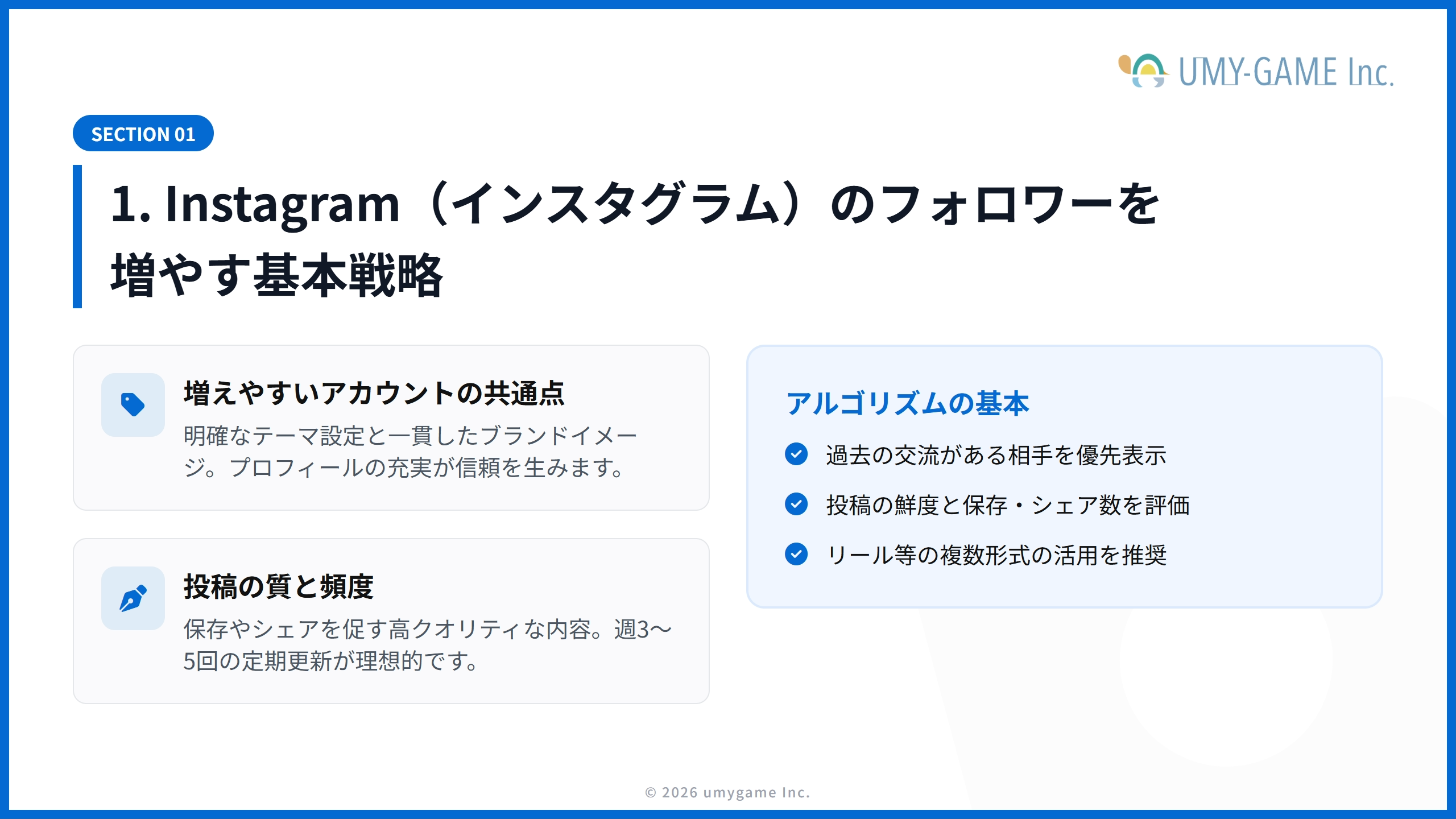 UMY-GAME Inc.

SECTION 01

1. Instagram（インスタグラム）のフォロワーを増やす基本戦略

増えやすいアカウントの共通点

明確なテーマ設定と一貫したブランドイメージ。プロフィールの充実が信頼を生みます。

投稿の質と頻度

保存やシェアを促す高クオリティな内容。週3〜5回の定期更新が理想的です。

アルゴリズムの基本

過去の交流がある相手を優先表示

投稿の鮮度と保存・シェア数を評価

リール等の複数形式の活用を推奨

© 2026 umygame Inc.